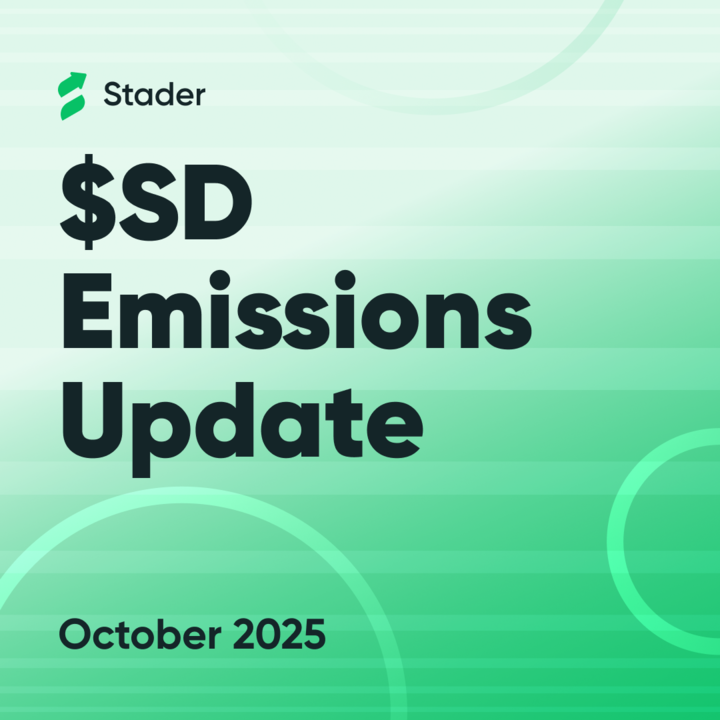 Stader

\$SD Emissions Update

October 2025